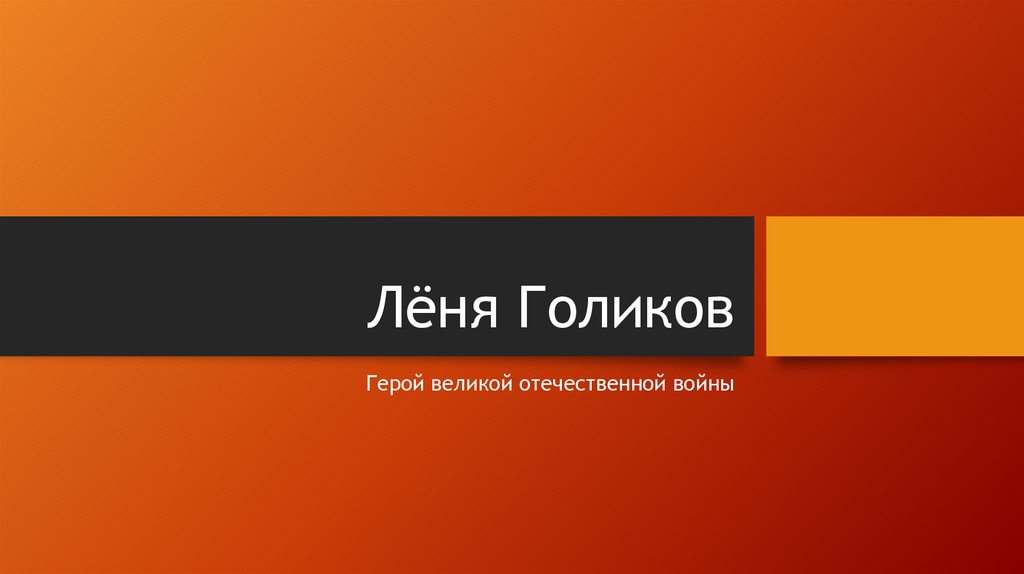 Лёня Голиков

Герой великой отечественной войны